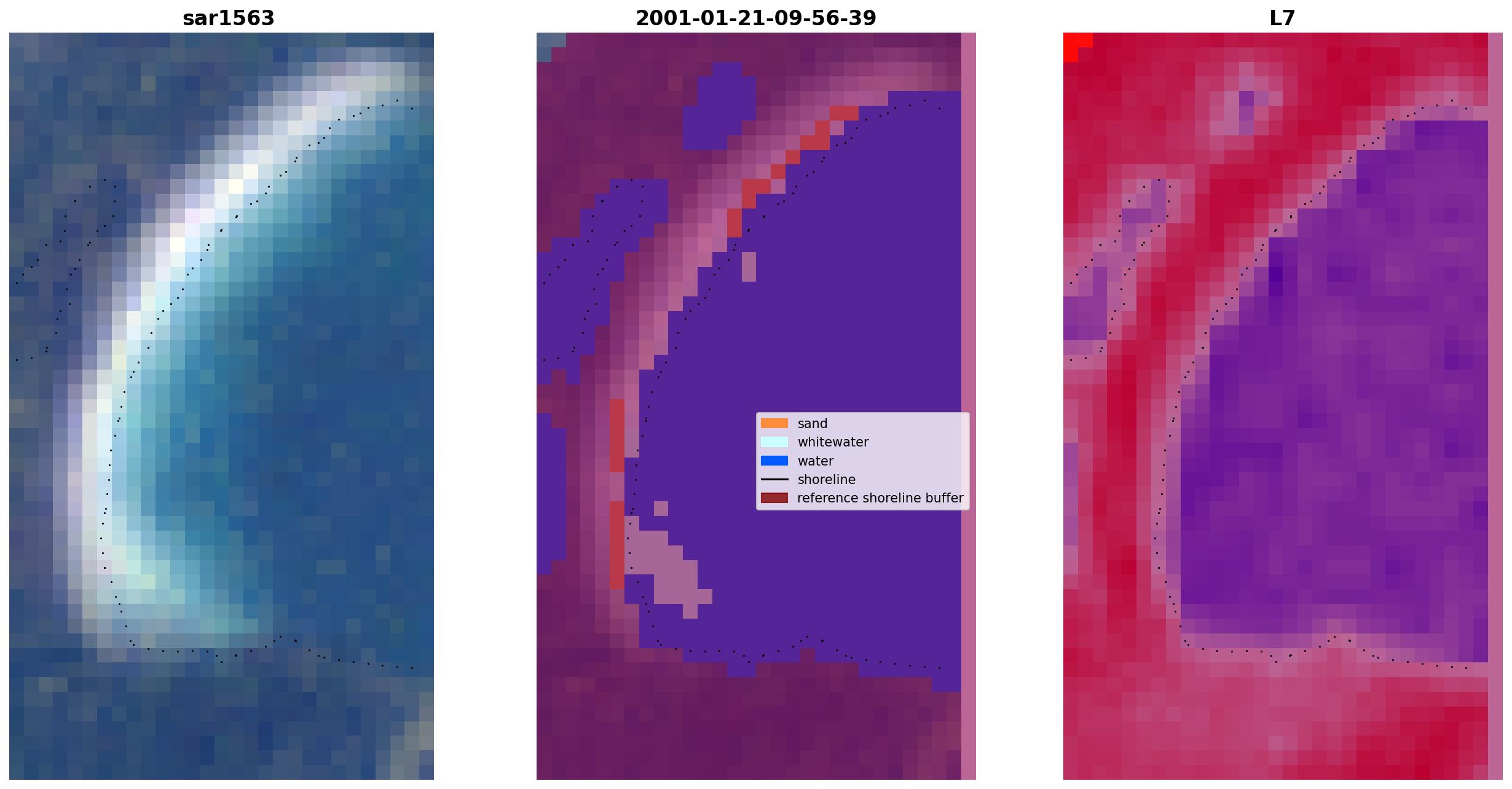 sar1563

2001-01-21-09-56-39

sand
whitewater
water
shoreline
reference shoreline buffer

L7